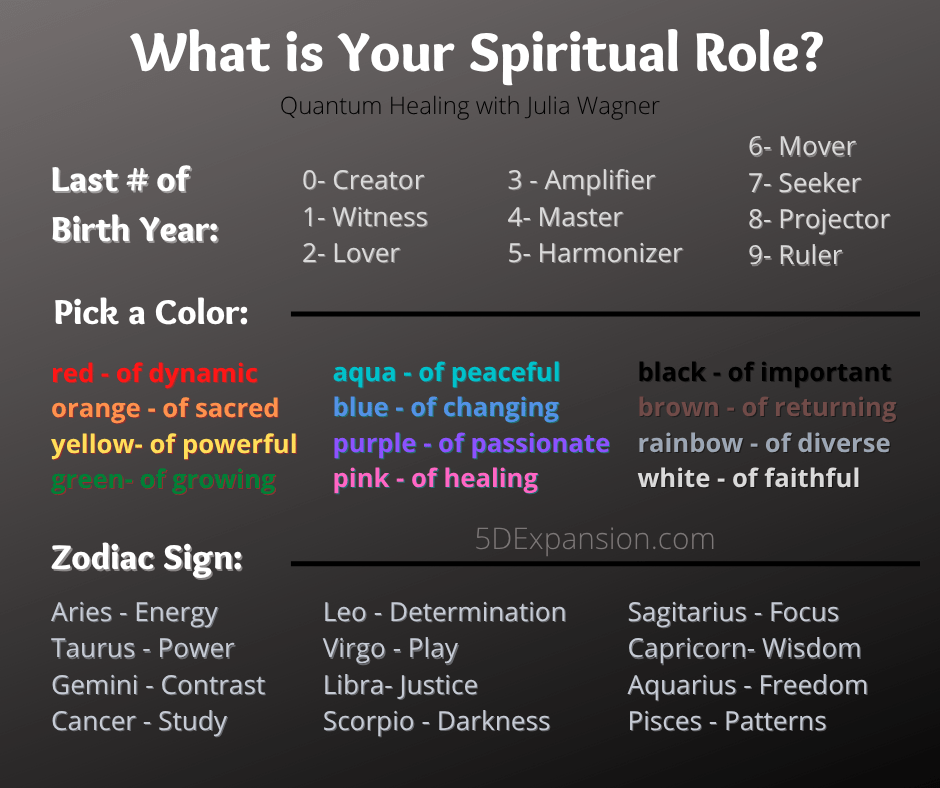 What is Your Spiritual Role?

Quantum Healing with Julia Wagner

Last # of Birth Year:

0- Creator
1- Witness
2- Lover

3 - Amplifier
4- Master
5- Harmonizer

6- Mover
7- Seeker
8- Projector
9- Ruler

Pick a Color:

red - of dynamic
orange - of sacred
yellow- of powerful
green- of growing

aqua - of peaceful
blue - of changing
purple - of passionate
pink - of healing

black - of important
brown - of returning
rainbow - of diverse
white - of faithful

5DExpansion.com

Zodiac Sign:

Aries - Energy
Taurus - Power
Gemini - Contrast
Cancer - Study

Leo - Determination
Virgo - Play
Libra- Justice
Scorpio - Darkness

Sagitarius - Focus
Capricorn- Wisdom
Aquarius - Freedom
Pisces - Patterns